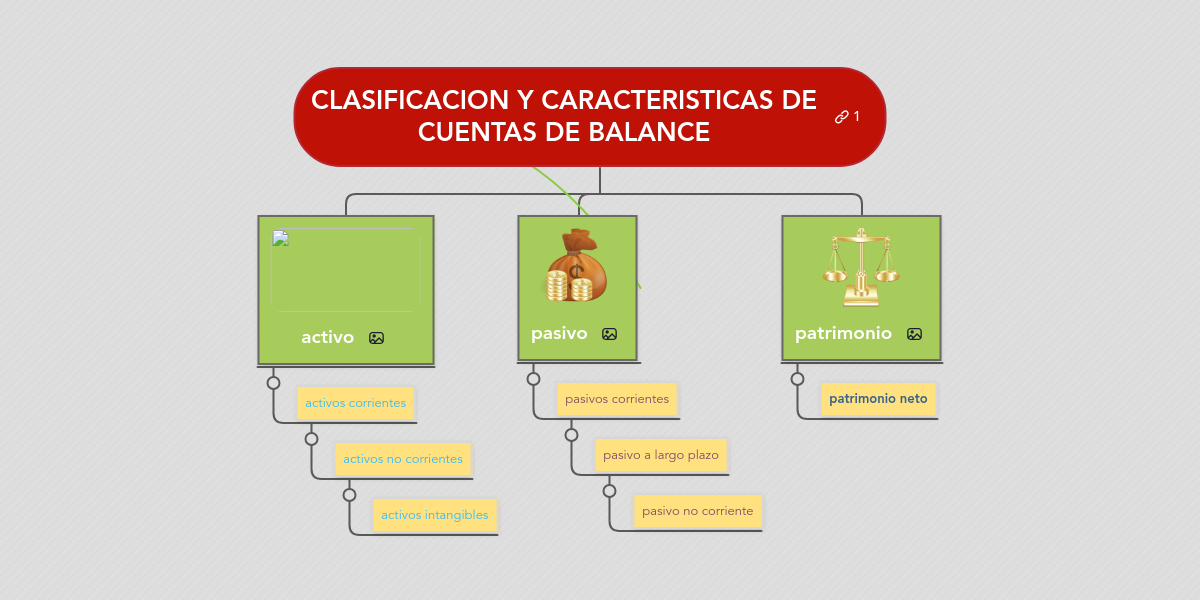 CLASIFICACION Y CARACTERISTICAS DE CUENTAS DE BALANCE

1

activo

activos corrientes

activos no corrientes

activos intangibles

pasivo

pasivos corrientes

pasivo a largo plazo

pasivo no corriente

patrimonio

patrimonio neto